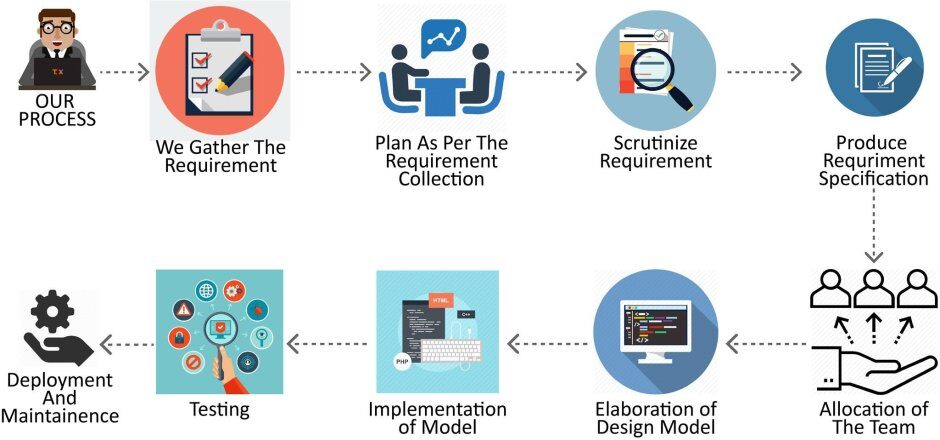 TX

OUR PROCESS

We Gather The Requirement

Plan As Per The Requirement Collection

Scrutinize Requirement

Produce Requriment Specification

Allocation of The Team

Elaboration of Design Model

HTML

C++

PHP

Implementation of Model

Testing

Deployment And Maintainence